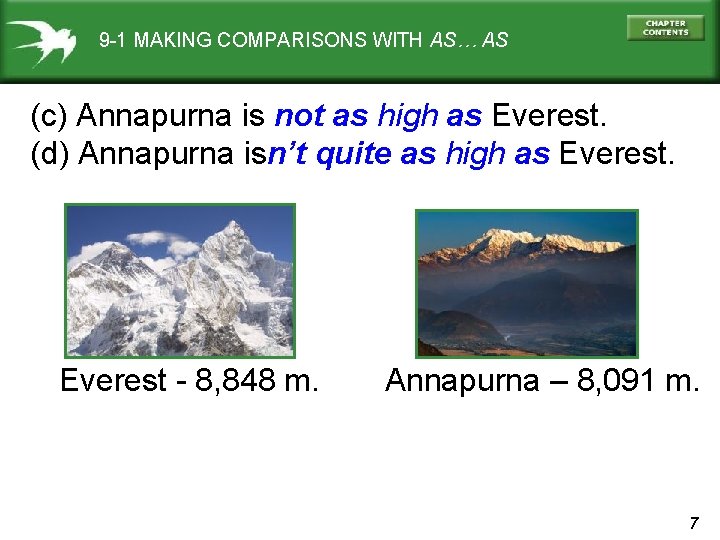 9-1 MAKING COMPARISONS WITH AS… AS

CHAPTER CONTENTS

(c) Annapurna is not as high as Everest.
(d) Annapurna isn't quite as high as Everest.

Everest - 8,848 m.

Annapurna – 8,091 m.

7